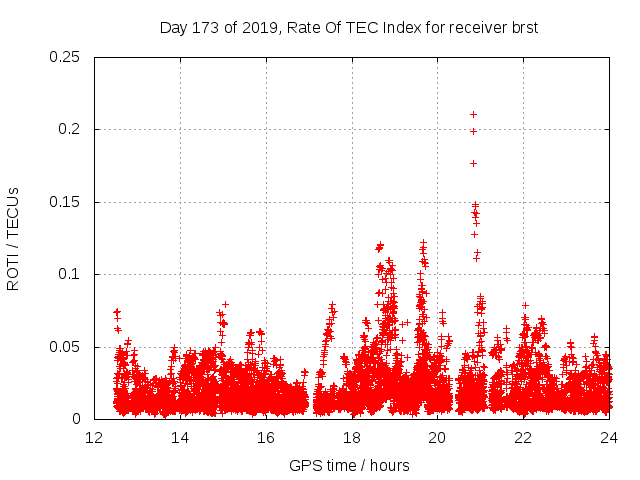 Day 173 of 2019, Rate Of TEC Index for receiver brst

ROTI / TECUs

0.25
0.2
0.15
0.1
0.05
0

12 14 16 18 20 22 24

GPS time / hours